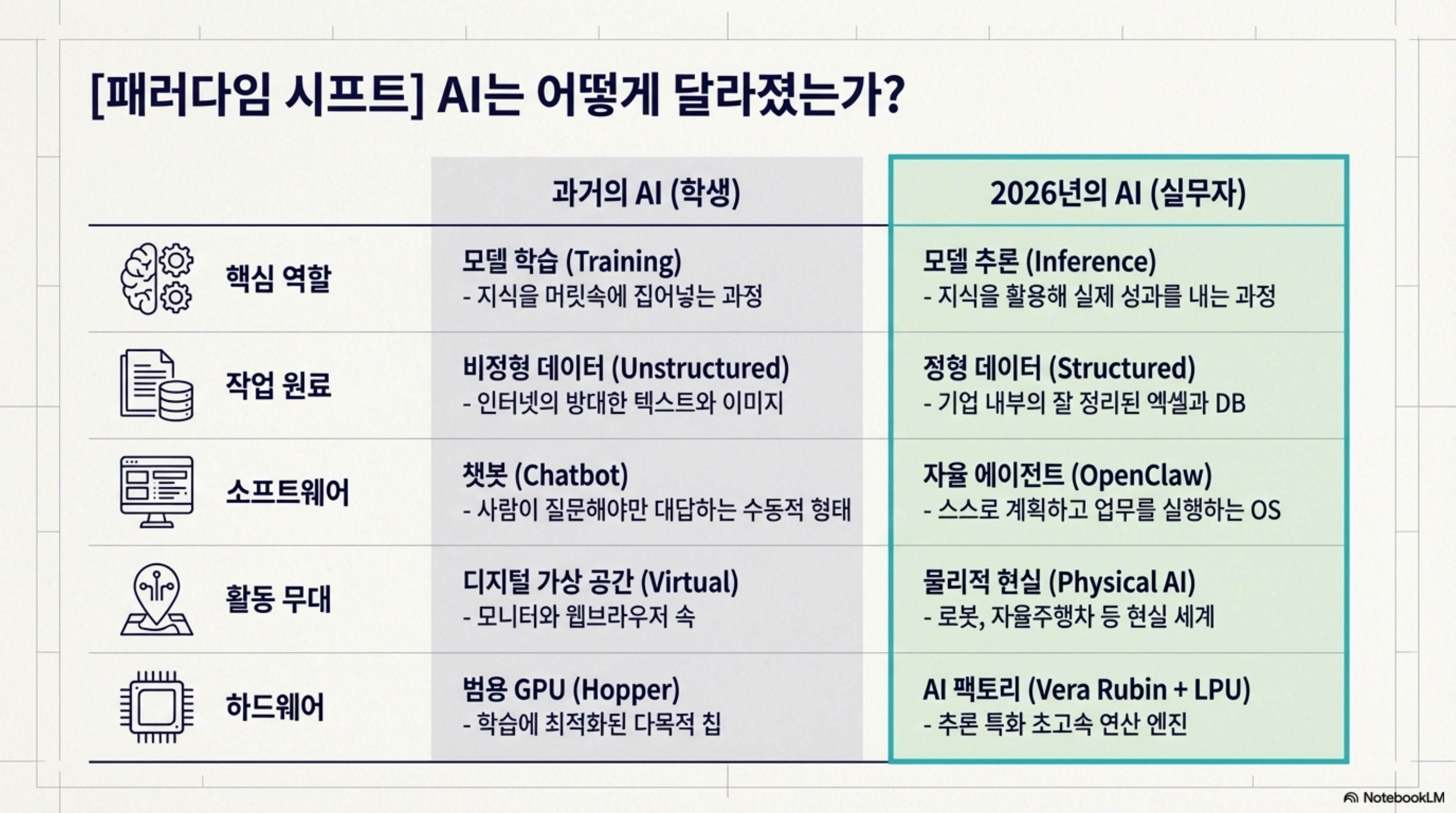 [패러다임 시프트] AI는 어떻게 달라졌는가?

| | 과거의 AI (학생) | 2026년의 AI (실무자) |
|---|---|---|
| 핵심 역할 | 모델 학습 (Training) - 지식을 머릿속에 집어넣는 과정 | 모델 추론 (Inference) - 지식을 활용해 실제 성과를 내는 과정 |
| 작업 원료 | 비정형 데이터 (Unstructured) - 인터넷의 방대한 텍스트와 이미지 | 정형 데이터 (Structured) - 기업 내부의 잘 정리된 엑셀과 DB |
| 소프트웨어 | 챗봇 (Chatbot) - 사람이 질문해야만 대답하는 수동적 형태 | 자율 에이전트 (OpenClaw) - 스스로 계획하고 업무를 실행하는 OS |
| 활동 무대 | 디지털 가상 공간 (Virtual) - 모니터와 웹브라우저 속 | 물리적 현실 (Physical AI) - 로봇, 자율주행차 등 현실 세계 |
| 하드웨어 | 범용 GPU (Hopper) - 학습에 최적화된 다목적 칩 | AI 팩토리 (Vera Rubin + LPU) - 추론 특화 초고속 연산 엔진 |

NotebookLM